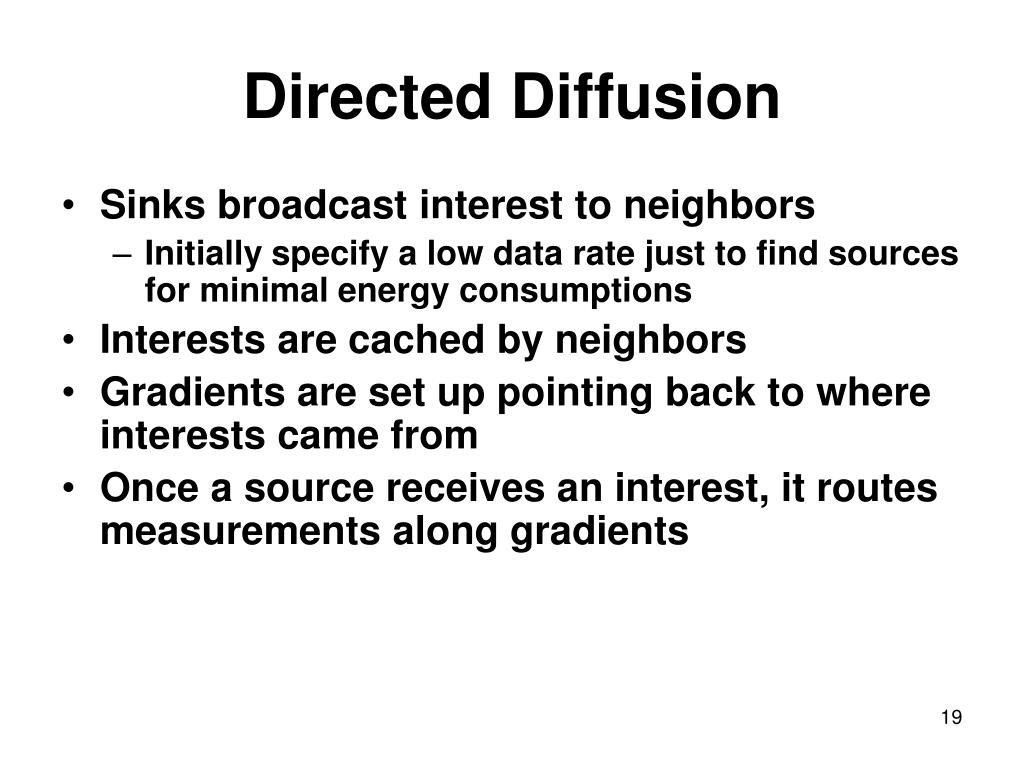 Directed Diffusion

• Sinks broadcast interest to neighbors
  – Initially specify a low data rate just to find sources for minimal energy consumptions
• Interests are cached by neighbors
• Gradients are set up pointing back to where interests came from
• Once a source receives an interest, it routes measurements along gradients

19